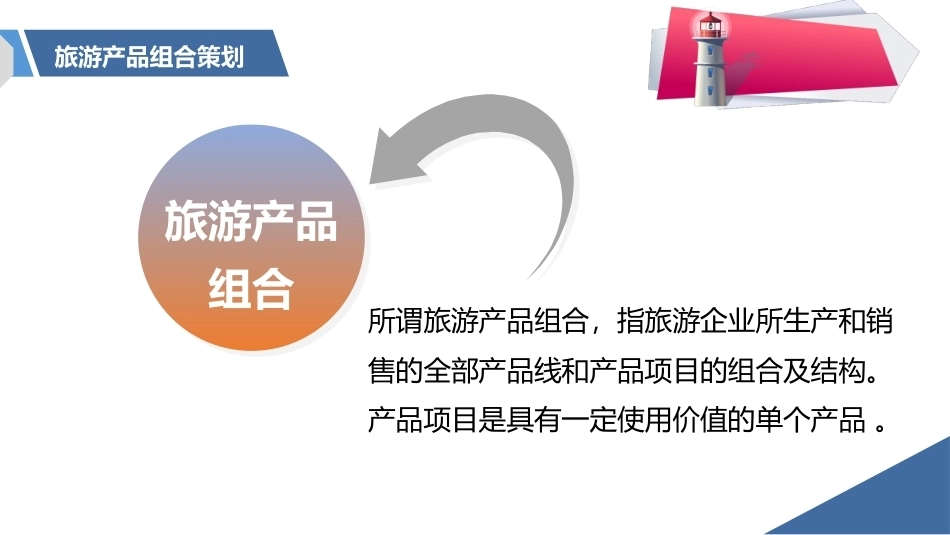 旅游产品组合策划

旅游产品组合

所谓旅游产品组合，指旅游企业所生产和销售的全部产品线和产品项目的组合及结构。产品项目是具有一定使用价值的单个产品 。